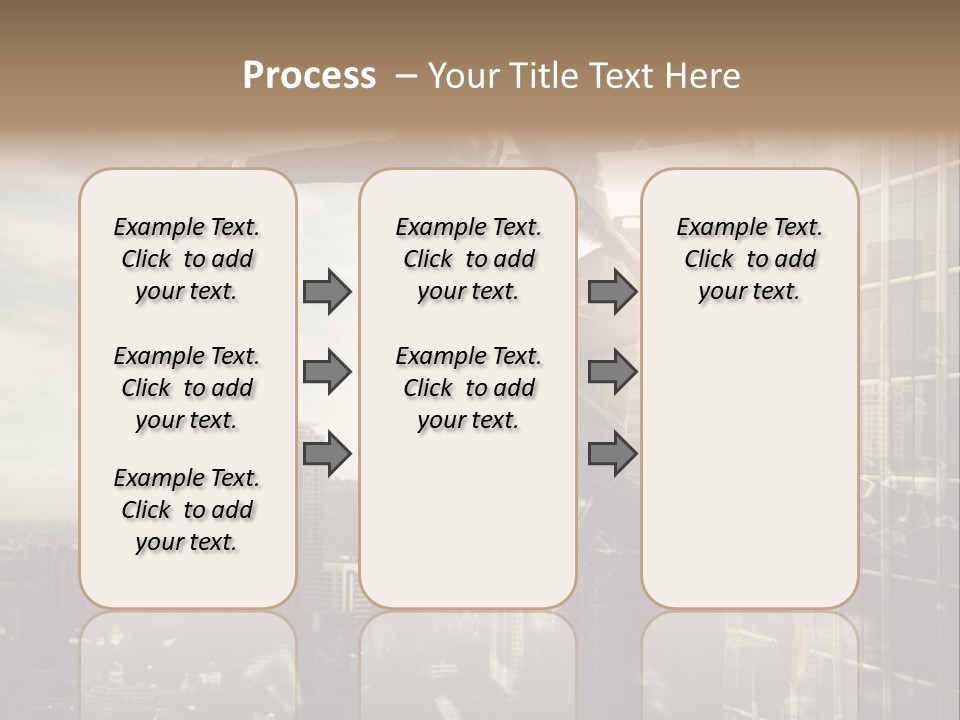 Process – Your Title Text Here

Example Text. Click to add your text.

Example Text. Click to add your text.

Example Text. Click to add your text.

Example Text. Click to add your text.

Example Text. Click to add your text.

Example Text. Click to add your text.